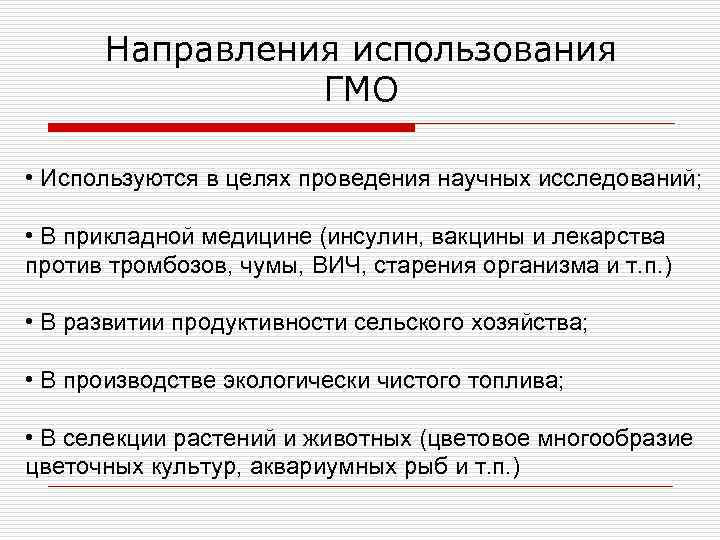 Направления использования ГМО

• Используются в целях проведения научных исследований;

• В прикладной медицине (инсулин, вакцины и лекарства против тромбозов, чумы, ВИЧ, старения организма и т.п.)

• В развитии продуктивности сельского хозяйства;

• В производстве экологически чистого топлива;

• В селекции растений и животных (цветовое многообразие цветочных культур, аквариумных рыб и т.п.)